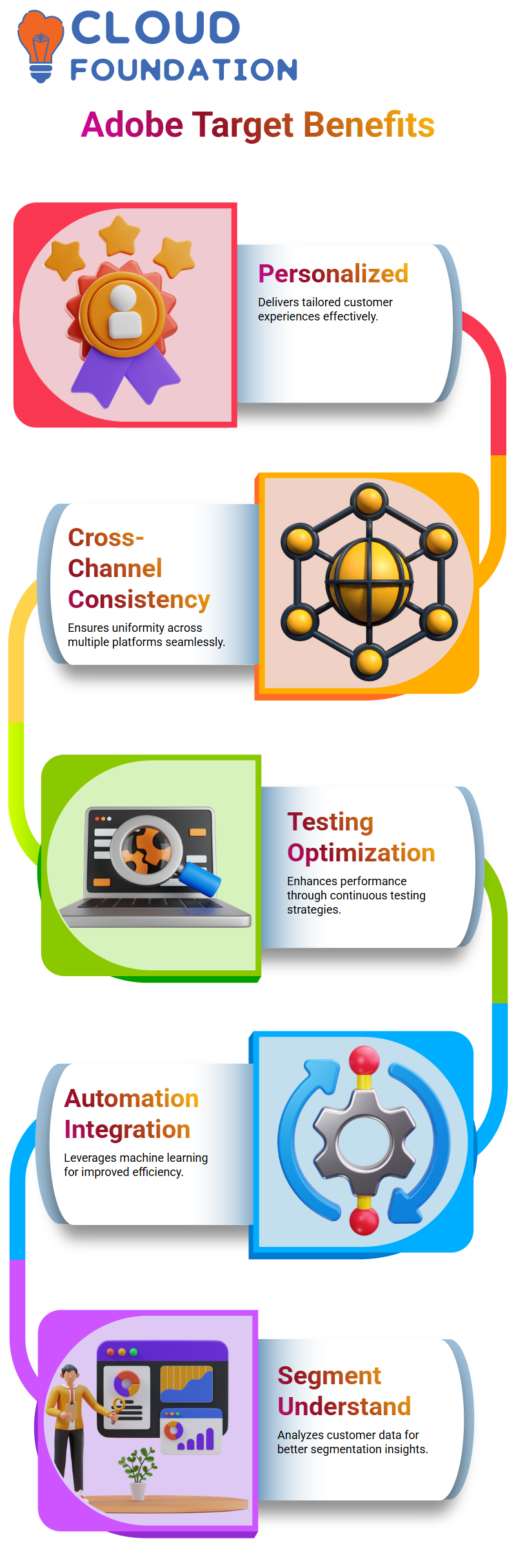 CLOUD FOUNDATION

Adobe Target Benefits

Personalized

Delivers tailored customer experiences effectively.

Cross-Channel Consistency

Ensures uniformity across multiple platforms seamlessly.

Testing Optimization

Enhances performance through continuous testing strategies.

Automation Integration

Leverages machine learning for improved efficiency.

Segment Understand

Analyzes customer data for better segmentation insights.